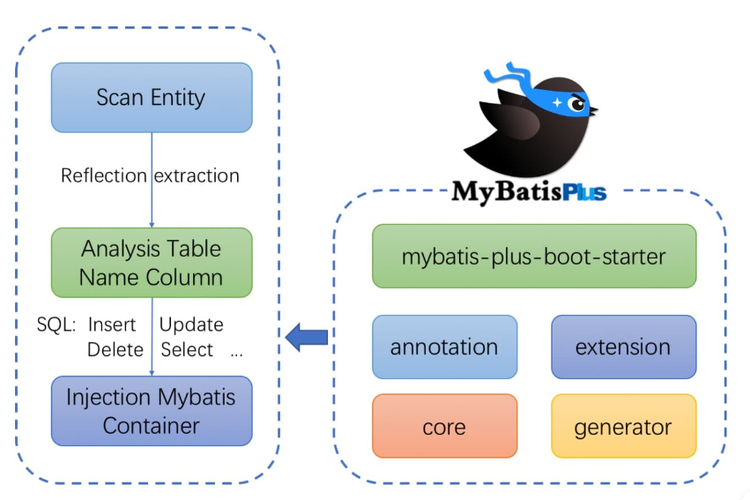 Scan Entity

Reflection extraction

Analysis Table Name Column

SQL: Insert Update Delete Select ...

Injection Mybatis Container

MyBatisPlus

mybatis-plus-boot-starter

annotation

extension

core

generator